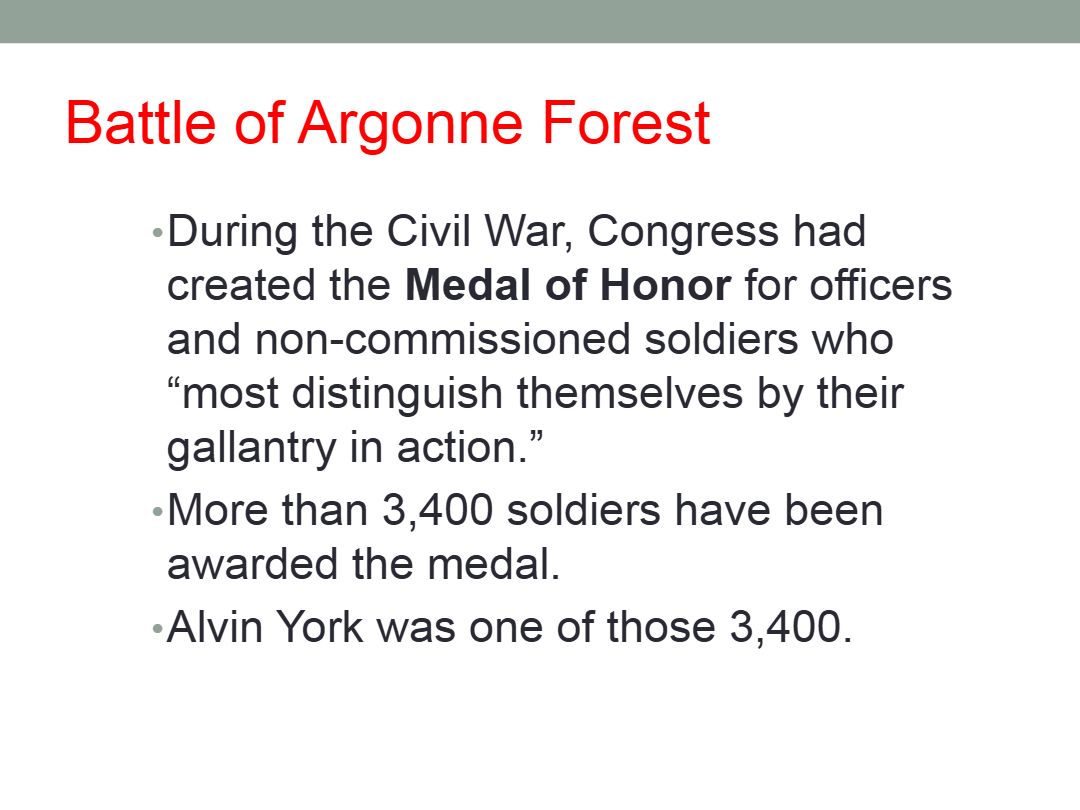 Battle of Argonne Forest

• During the Civil War, Congress had created the Medal of Honor for officers and non-commissioned soldiers who “most distinguish themselves by their gallantry in action.”

• More than 3,400 soldiers have been awarded the medal.

• Alvin York was one of those 3,400.